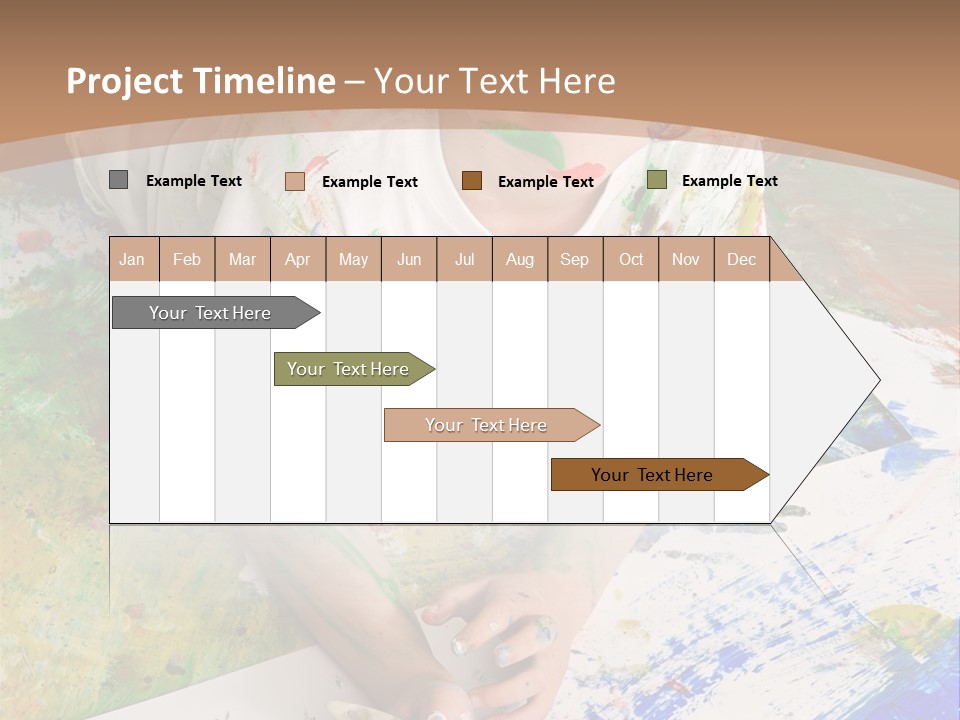 Project Timeline – Your Text Here

Example Text
Example Text
Example Text
Example Text

| Jan | Feb | Mar | Apr | May | Jun | Jul | Aug | Sep | Oct | Nov | Dec |
|---|---|---|---|---|---|---|---|---|---|---|---|

Your Text Here
Your Text Here
Your Text Here
Your Text Here